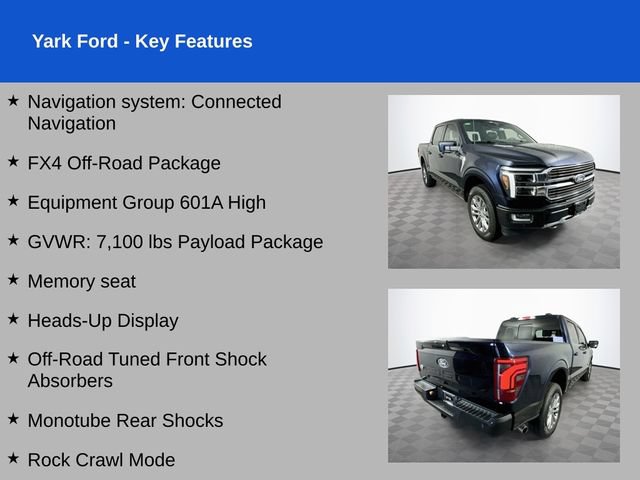 Yark Ford - Key Features

★ Navigation system: Connected Navigation

★ FX4 Off-Road Package

★ Equipment Group 601A High

★ GVWR: 7,100 lbs Payload Package

★ Memory seat

★ Heads-Up Display

★ Off-Road Tuned Front Shock Absorbers

★ Monotube Rear Shocks

★ Rock Crawl Mode